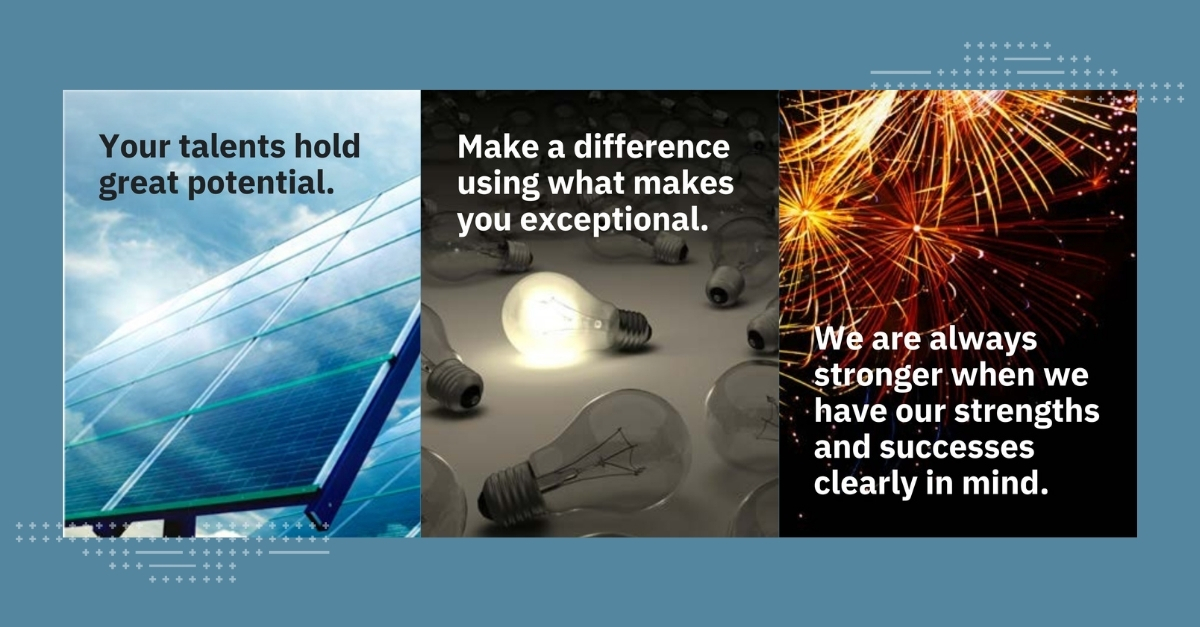 Your talents hold great potential.

Make a difference using what makes you exceptional.

We are always stronger when we have our strengths and successes clearly in mind.